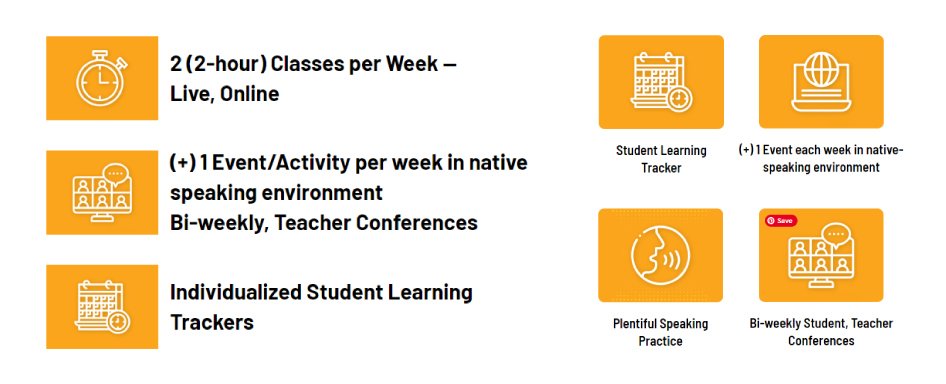 2 (2-hour) Classes per Week — Live, Online

(+) 1 Event/Activity per week in native speaking environment
Bi-weekly, Teacher Conferences

Individualized Student Learning Trackers

Student Learning Tracker

(+) 1 Event each week in native-speaking environment

Plentiful Speaking Practice

Save

Bi-weekly Student, Teacher Conferences